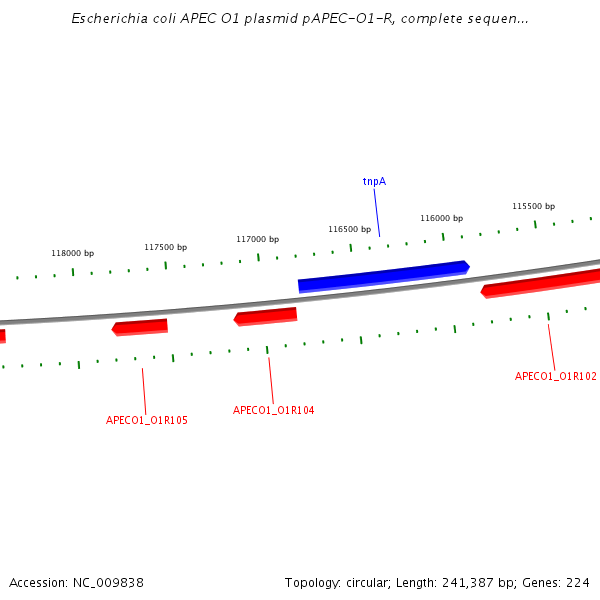 Escherichia coli APEC O1 plasmid pAPEC-O1-R, complete sequen...

tnpA

118000 bp

117500 bp

117000 bp

116500 bp

116000 bp

115500 bp

APECO1_O1R105

APECO1_O1R104

APECO1_O1R102

Accession: NC_009838

Topology: circular; Length: 241,387 bp; Genes: 224